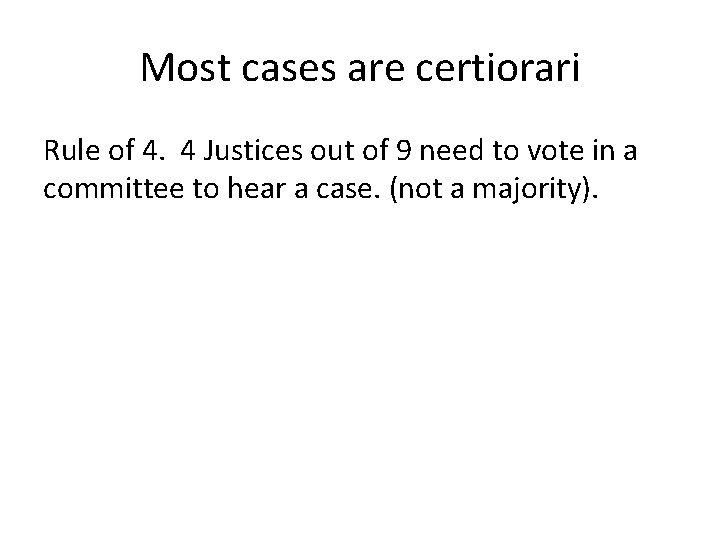 Most cases are certiorari

Rule of 4.  4 Justices out of 9 need to vote in a committee to hear a case. (not a majority).